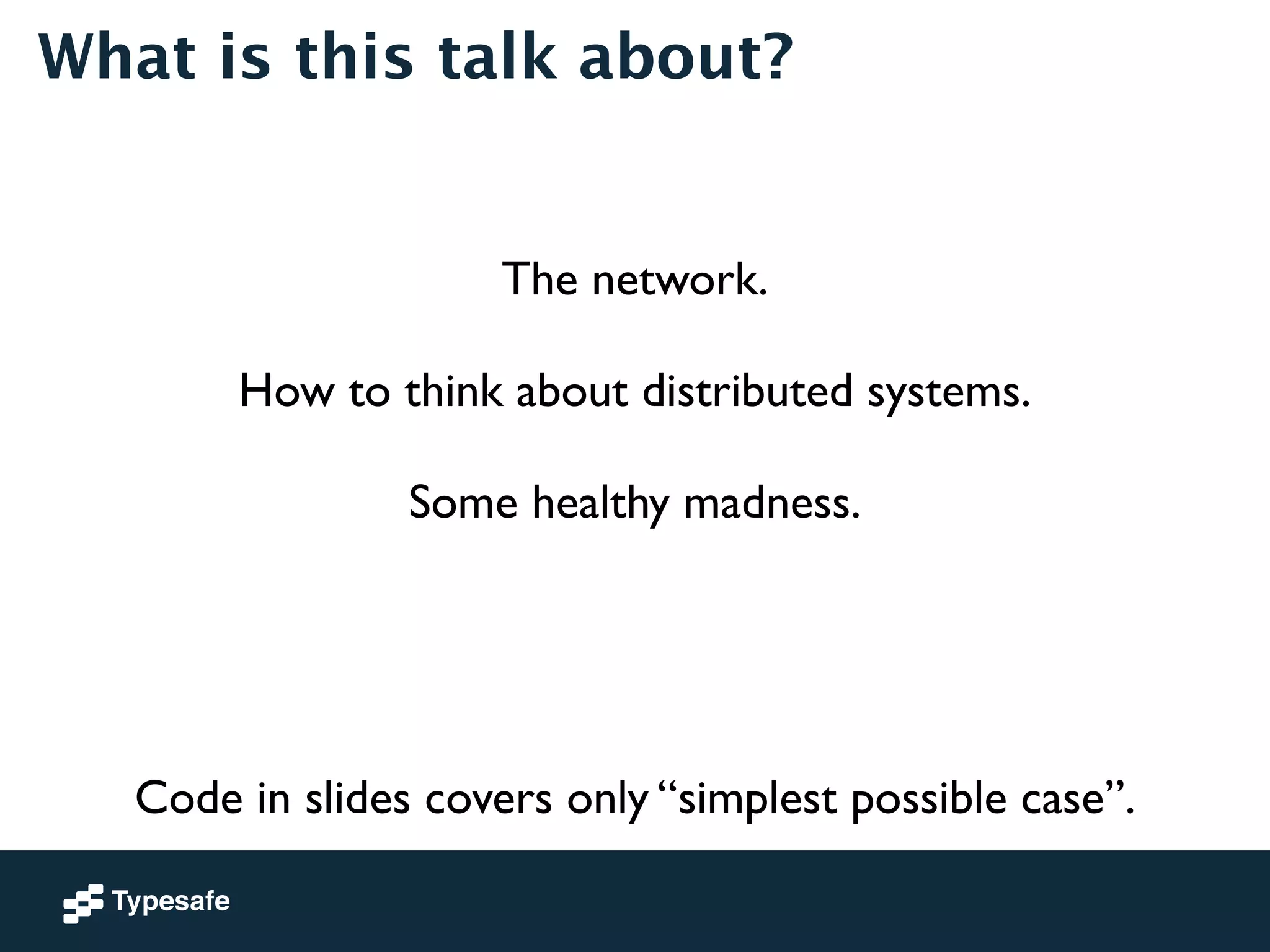 What is this talk about?

The network.

How to think about distributed systems.

Some healthy madness.

Code in slides covers only “simplest possible case”.

Typesafe